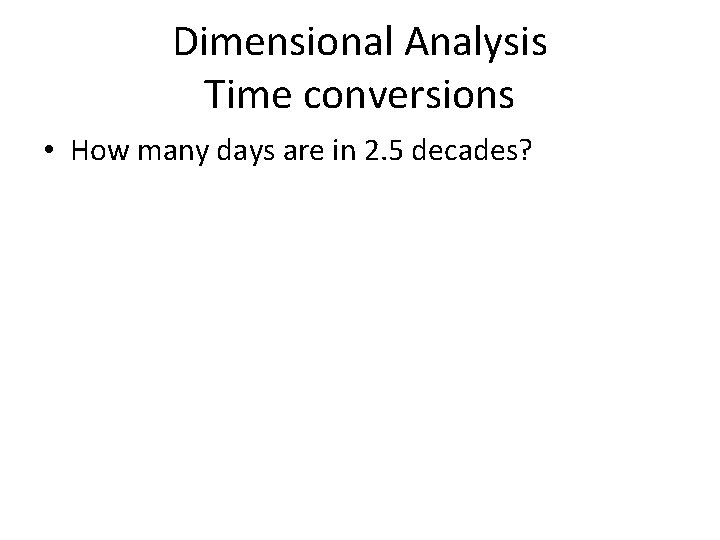 Dimensional Analysis
Time conversions

• How many days are in 2.5 decades?